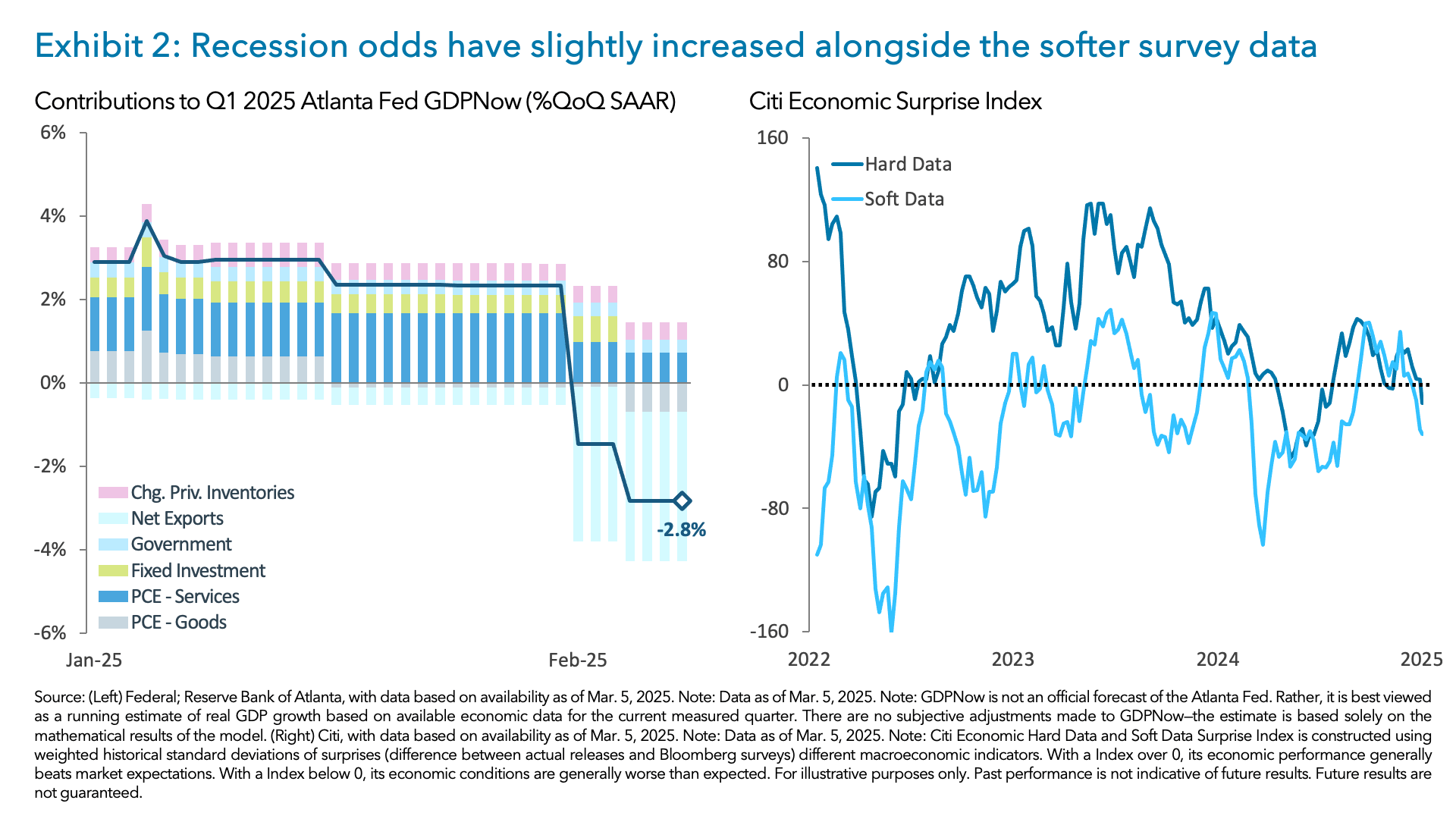 Exhibit 2: Recession odds have slightly increased alongside the softer survey data

Contributions to Q1 2025 Atlanta Fed GDPNow (%QoQ SAAR)

6%
4%
2%
0%
-2%
-4%
-6%

Chg. Priv. Inventories
Net Exports
Government
Fixed Investment
PCE - Services
PCE - Goods

-2.8%

Jan-25
Feb-25

Citi Economic Surprise Index

160
80
0
-80
-160

Hard Data
Soft Data

2022
2023
2024
2025

Source: (Left) Federal; Reserve Bank of Atlanta, with data based on availability as of Mar. 5, 2025. Note: Data as of Mar. 5, 2025. Note: GDPNow is not an official forecast of the Atlanta Fed. Rather, it is best viewed as a running estimate of real GDP growth based on available economic data for the current measured quarter. There are no subjective adjustments made to GDPNow–the estimate is based solely on the mathematical results of the model. (Right) Citi, with data based on availability as of Mar. 5, 2025. Note: Data as of Mar. 5, 2025. Note: Citi Economic Hard Data and Soft Data Surprise Index is constructed using weighted historical standard deviations of surprises (difference between actual releases and Bloomberg surveys) different macroeconomic indicators. With a Index over 0, its economic performance generally beats market expectations. With a Index below 0, its economic conditions are generally worse than expected. For illustrative purposes only. Past performance is not indicative of future results. Future results are not guaranteed.